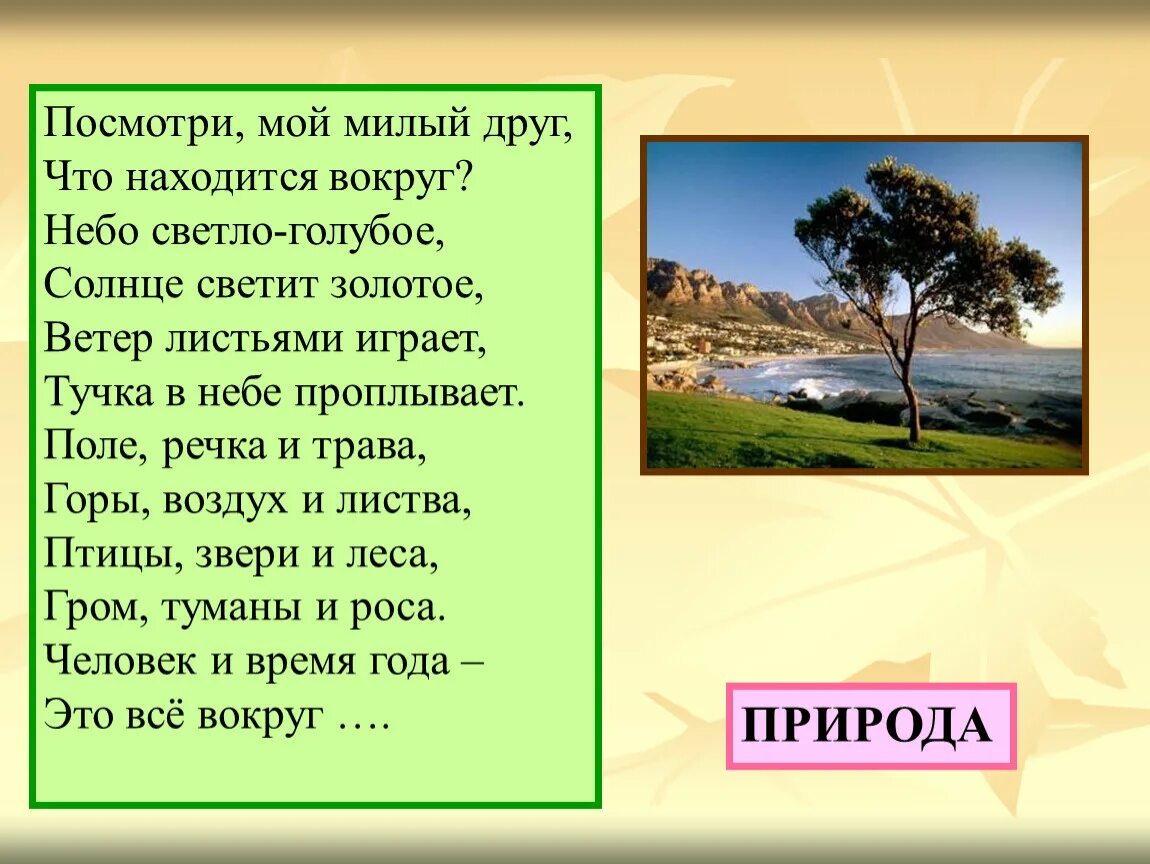 Посмотри, мой милый друг,
Что находится вокруг?
Небо светло-голубое,
Солнце светит золотое,
Ветер листьями играет,
Тучка в небе проплывает.
Поле, речка и трава,
Горы, воздух и листва,
Птицы, звери и леса,
Гром, туманы и роса.
Человек и время года –
Это всё вокруг ….

ПРИРОДА